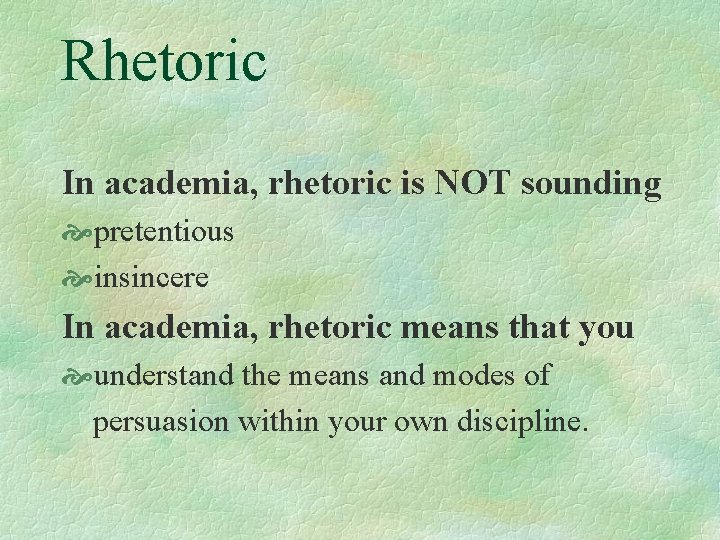 Rhetoric

In academia, rhetoric is NOT sounding

pretentious

insincere

In academia, rhetoric means that you

understand the means and modes of persuasion within your own discipline.